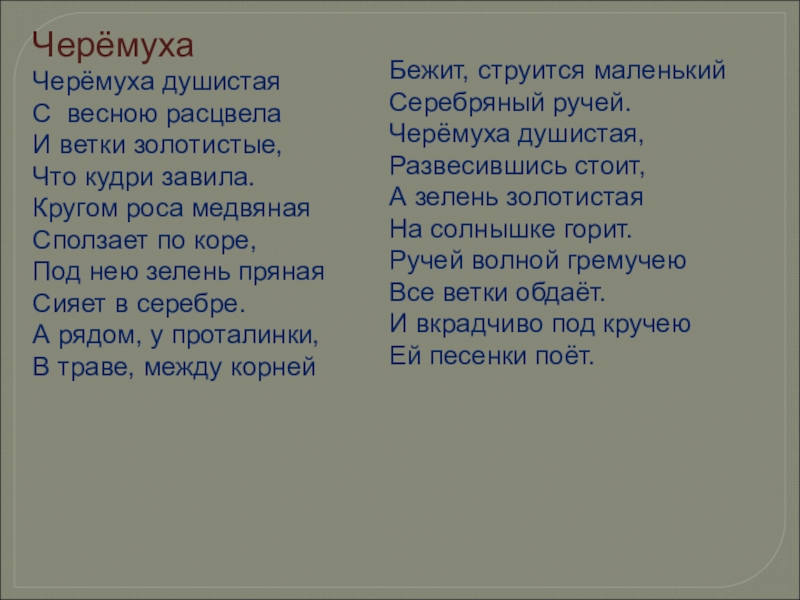 Черёмуха

Черёмуха душистая
С весною расцвела
И ветки золотистые,
Что кудри завила.
Кругом роса медвяная
Сползает по коре,
Под нею зелень пряная
Сияет в серебре.
А рядом, у проталинки,
В траве, между корней

Бежит, струится маленький
Серебряный ручей.
Черёмуха душистая,
Развесившись стоит,
А зелень золотистая
На солнышке горит.
Ручей волной гремучею
Все ветки обдаёт.
И вкрадчиво под кручею
Ей песенки поёт.